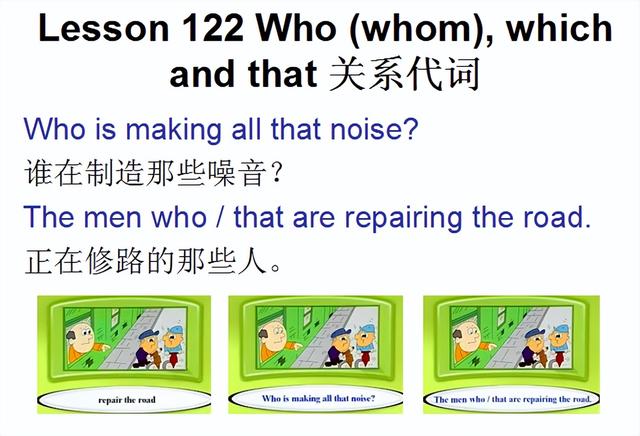 Lesson 122 Who (whom), which and that 关系代词

Who is making all that noise?
谁在制造那些噪音？

The men who / that are repairing the road.
正在修路的那些人。

repair the road

Who is making all that noise?

The men who / that are repairing the road.